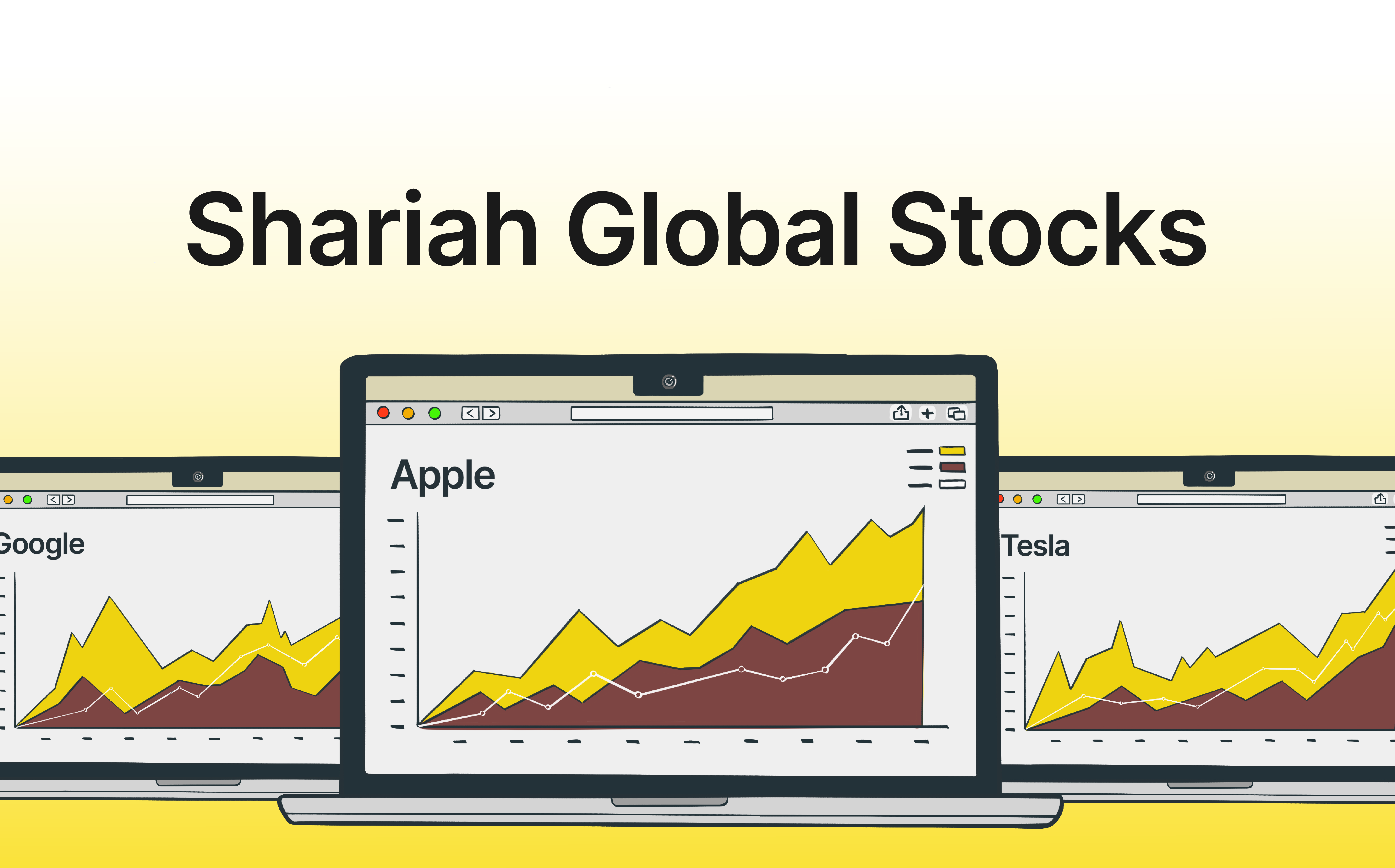 Shariah Global Stocks

Google

Apple

Tesla